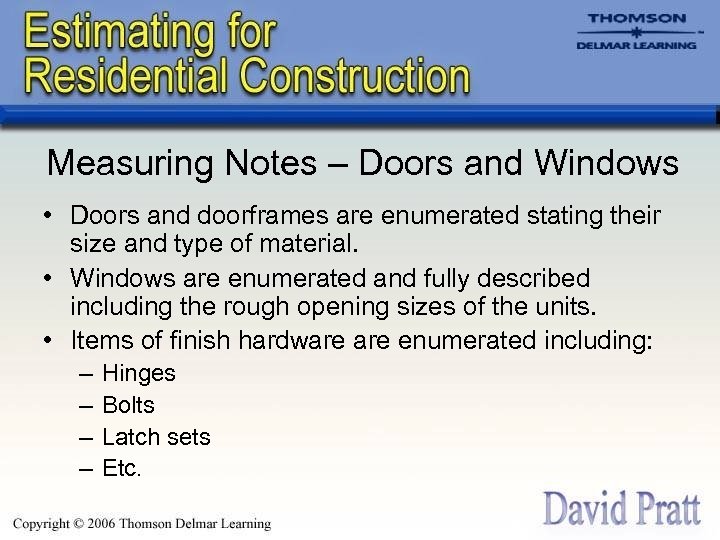 Estimating for Residential Construction

THOMSON
DELMAR LEARNING

Measuring Notes – Doors and Windows

• Doors and doorframes are enumerated stating their size and type of material.
• Windows are enumerated and fully described including the rough opening sizes of the units.
• Items of finish hardware are enumerated including:
– Hinges
– Bolts
– Latch sets
– Etc.

Copyright © 2006 Thomson Delmar Learning

David Pratt